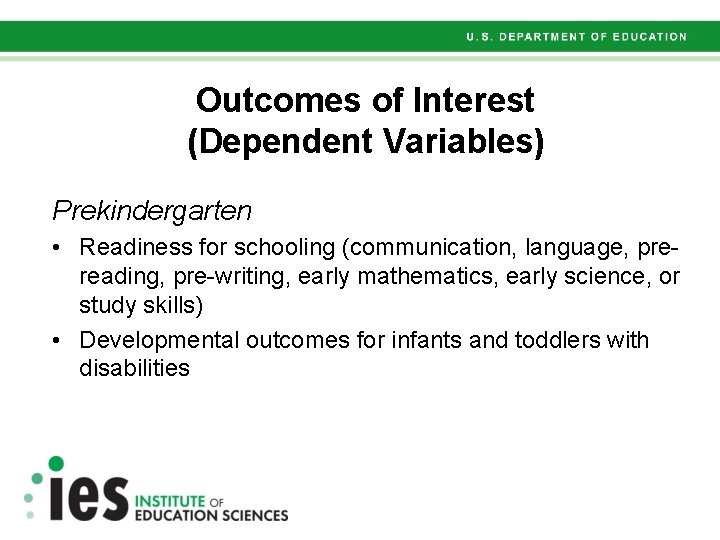 U.S. DEPARTMENT OF EDUCATION

Outcomes of Interest
(Dependent Variables)

Prekindergarten

• Readiness for schooling (communication, language, pre-reading, pre-writing, early mathematics, early science, or study skills)
• Developmental outcomes for infants and toddlers with disabilities

ies INSTITUTE OF EDUCATION SCIENCES